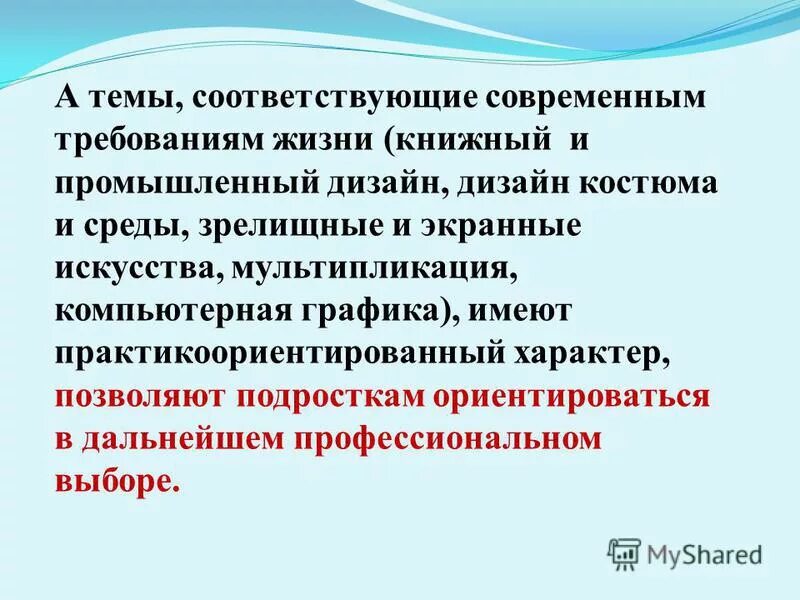 А темы, соответствующие современным требованиям жизни (книжный и промышленный дизайн, дизайн костюма и среды, зрелищные и экранные искусства, мультипликация, компьютерная графика), имеют практикоориентированный характер, позволяют подросткам ориентироваться в дальнейшем профессиональном выборе.

MyShared